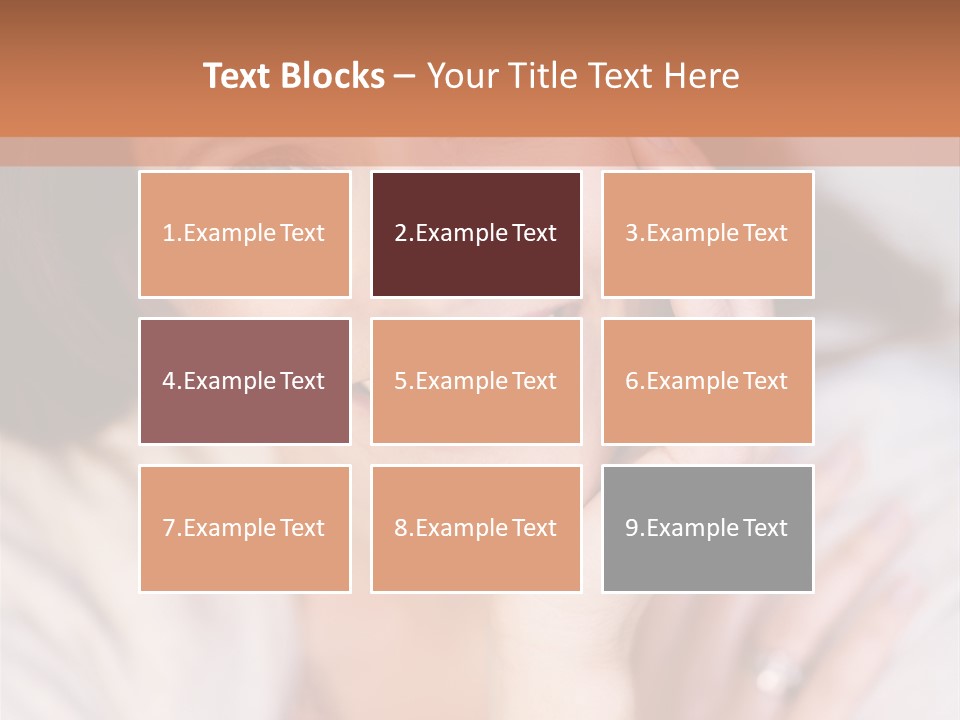 Text Blocks – Your Title Text Here

1.Example Text

2.Example Text

3.Example Text

4.Example Text

5.Example Text

6.Example Text

7.Example Text

8.Example Text

9.Example Text